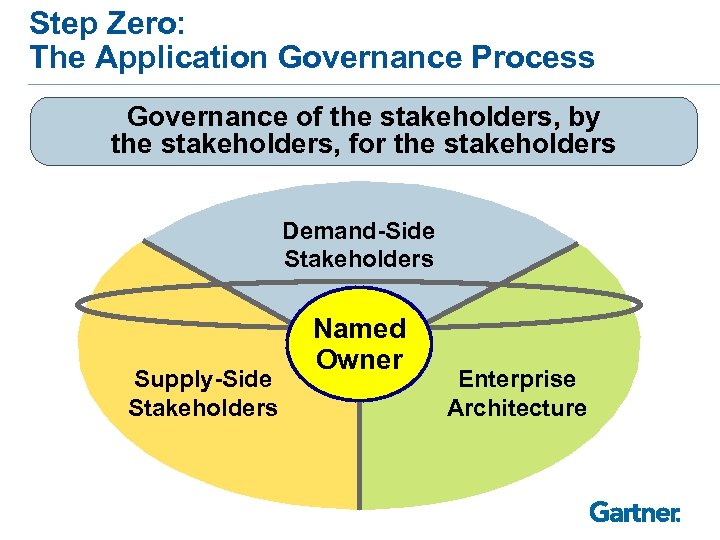 Step Zero:
The Application Governance Process

Governance of the stakeholders, by the stakeholders, for the stakeholders

Demand-Side Stakeholders

Named Owner

Supply-Side Stakeholders

Enterprise Architecture

Gartner.